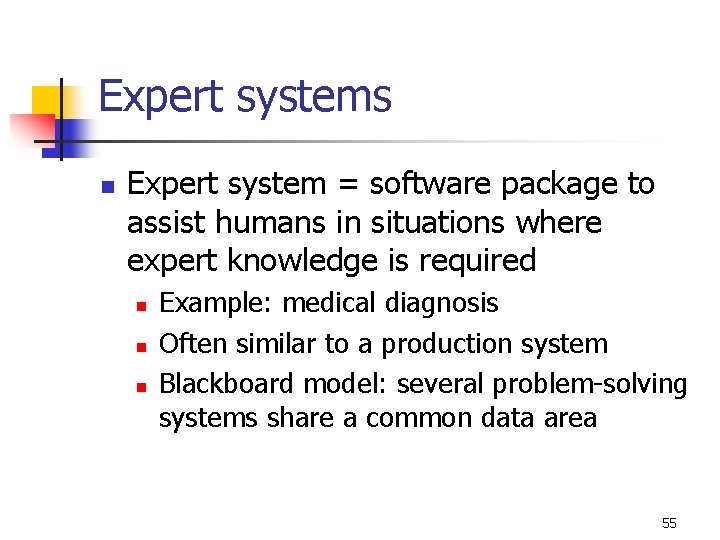 Expert systems

- Expert system = software package to assist humans in situations where expert knowledge is required
  - Example: medical diagnosis
  - Often similar to a production system
  - Blackboard model: several problem-solving systems share a common data area

55